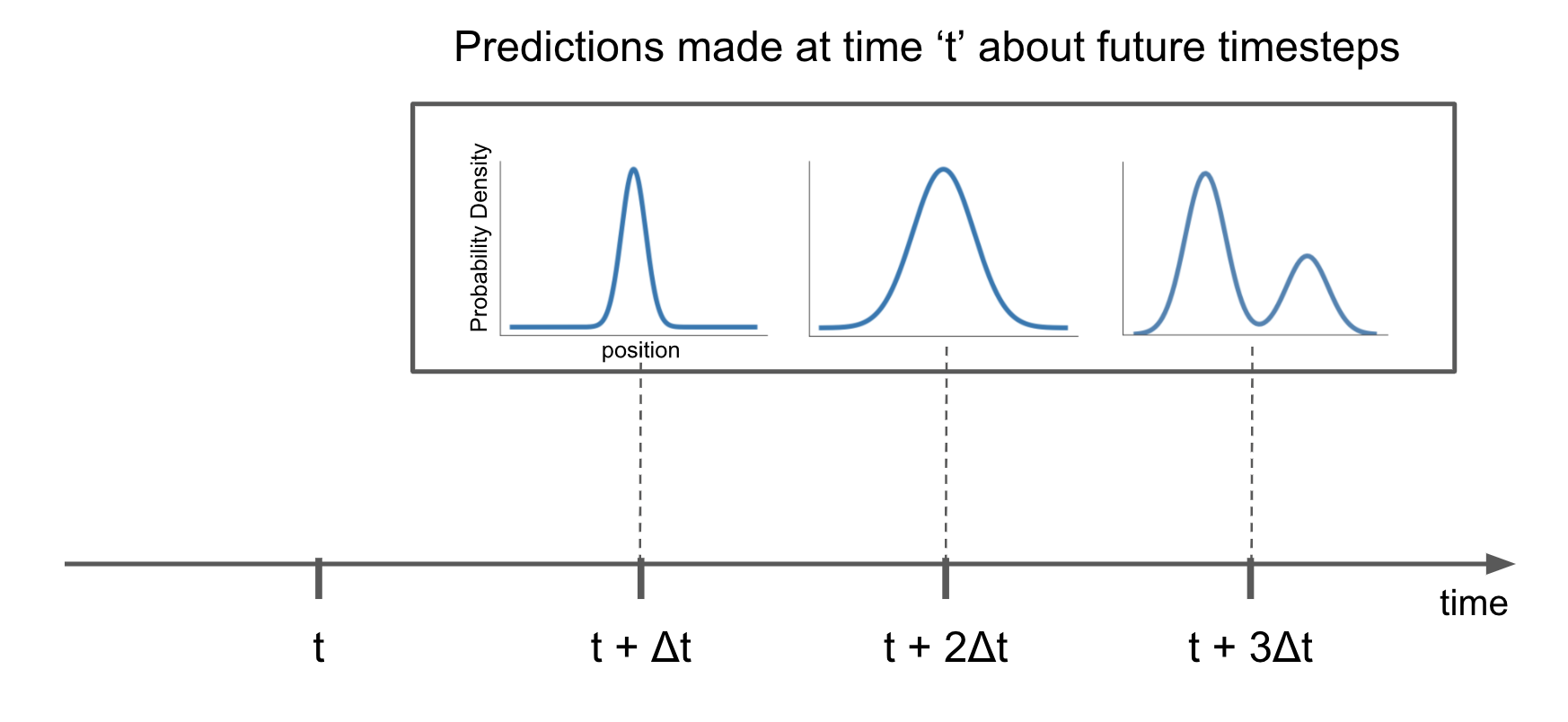 Predictions made at time ‘t’ about future timesteps

Probability Density

position

time

t

t + Δt

t + 2Δt

t + 3Δt